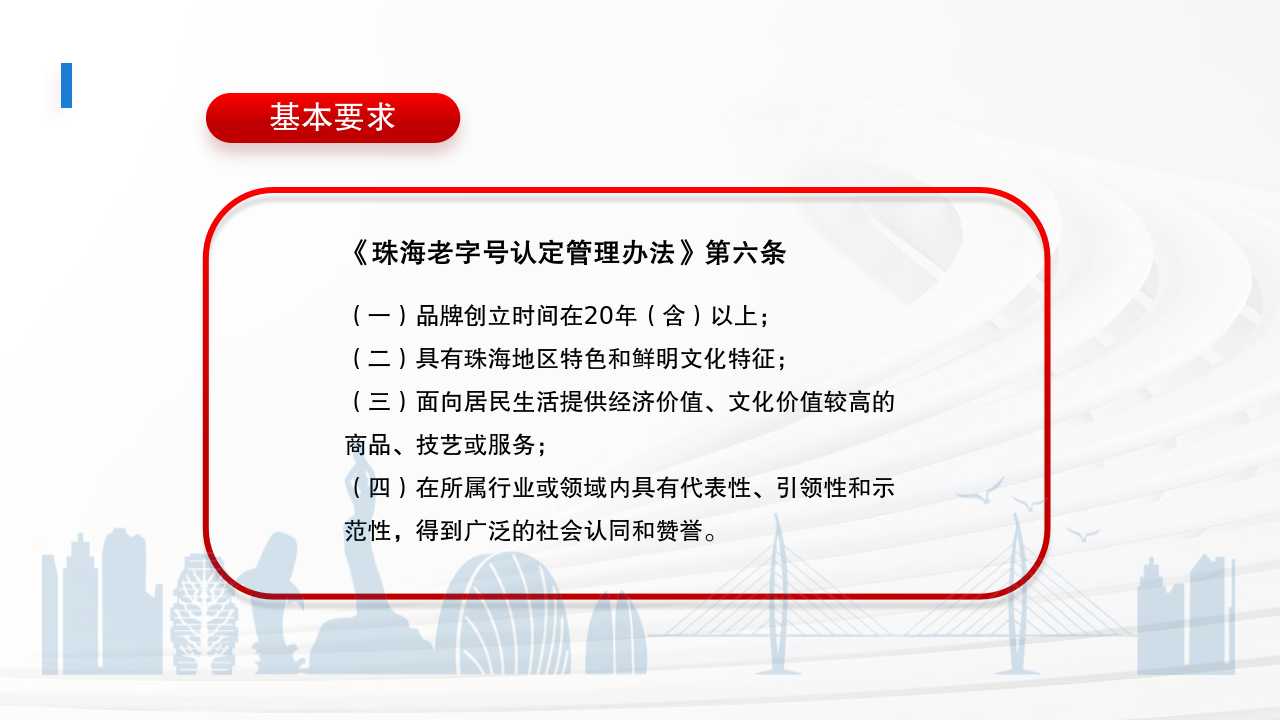 基本要求

《珠海老字号认定管理办法》第六条

（一）品牌创立时间在20年（含）以上；
（二）具有珠海地区特色和鲜明文化特征；
（三）面向居民生活提供经济价值、文化价值较高的商品、技艺或服务；
（四）在所属行业或领域内具有代表性、引领性和示范性，得到广泛的社会认同和赞誉。